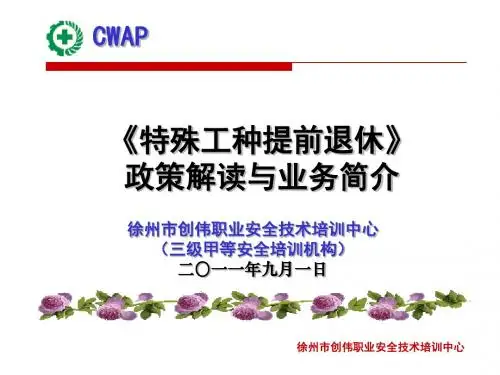 CWAP

《特殊工种提前退休》
政策解读与业务简介

徐州市创伟职业安全技术培训中心
（三级甲等安全培训机构）
二〇一一年九月一日

徐州市创伟职业安全技术培训中心